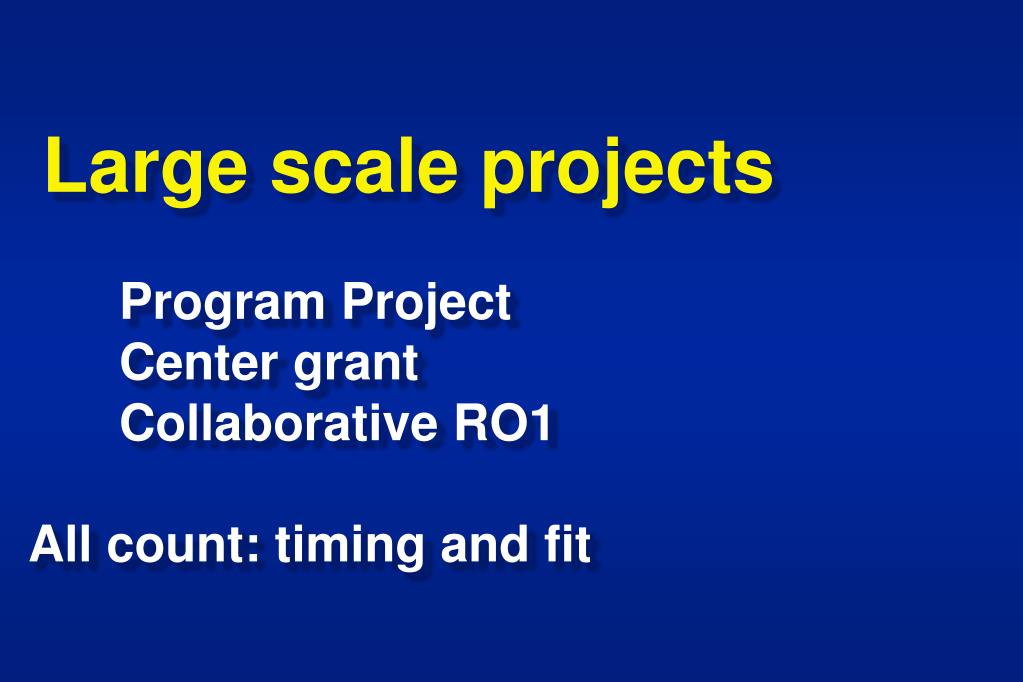 Large scale projects

Program Project
Center grant
Collaborative RO1

All count: timing and fit